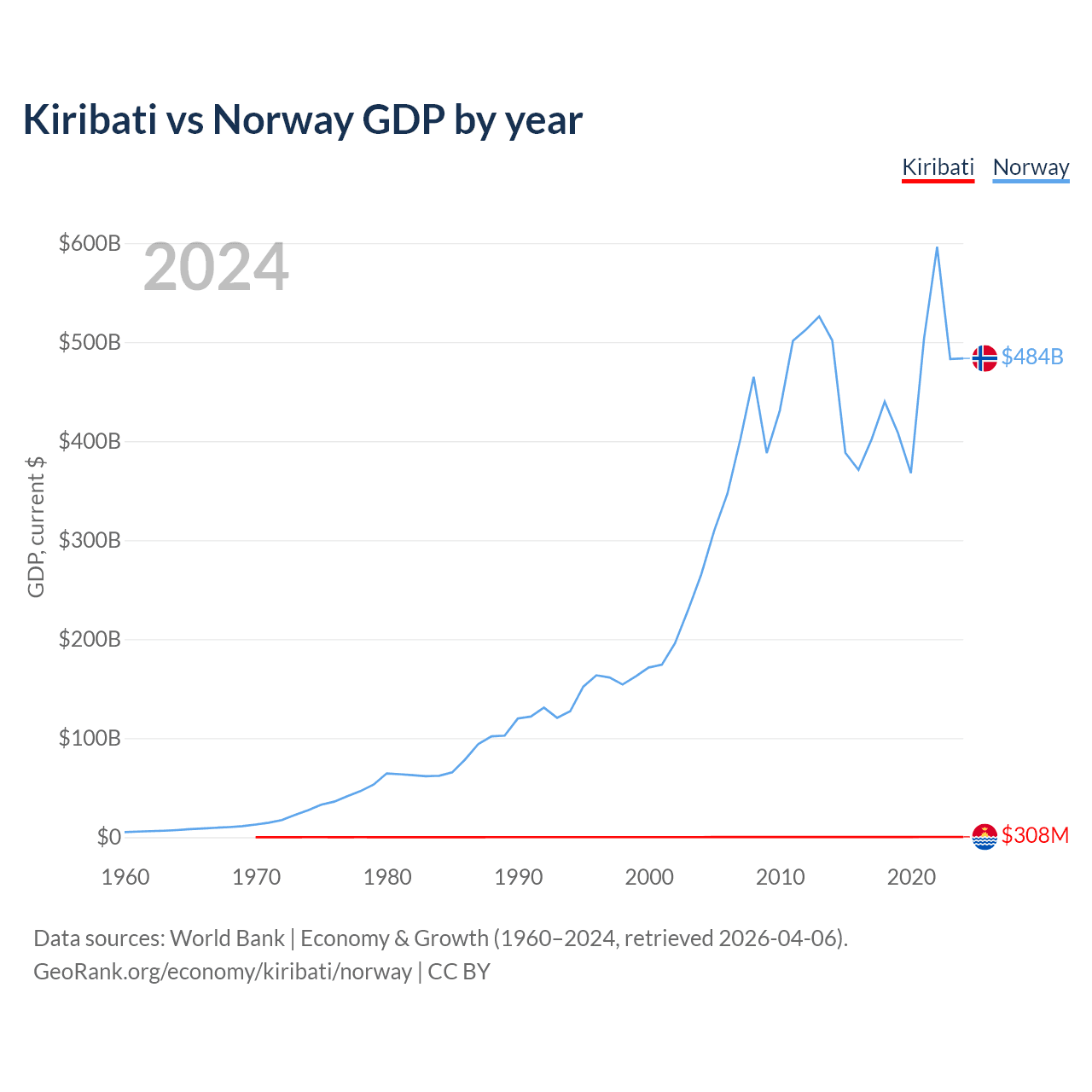 Kiribati vs Norway GDP by year

Kiribati Norway

2024

GDP, current $

$600B
$500B
$400B
$300B
$200B
$100B
$0

$484B
$308M

1960 1970 1980 1990 2000 2010 2020

Data sources: World Bank | Economy & Growth (1960–2024, retrieved 2026-04-06).
GeoRank.org/economy/kiribati/norway | CC BY